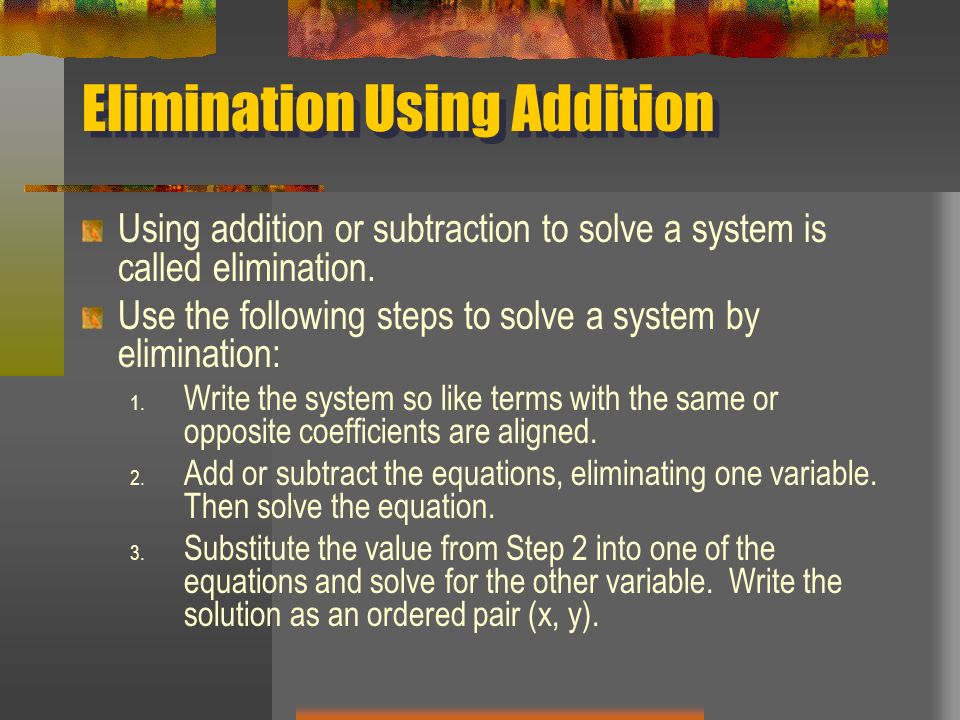 Elimination Using Addition

Using addition or subtraction to solve a system is called elimination.

Use the following steps to solve a system by elimination:

1. Write the system so like terms with the same or opposite coefficients are aligned.
2. Add or subtract the equations, eliminating one variable. Then solve the equation.
3. Substitute the value from Step 2 into one of the equations and solve for the other variable. Write the solution as an ordered pair (x, y).